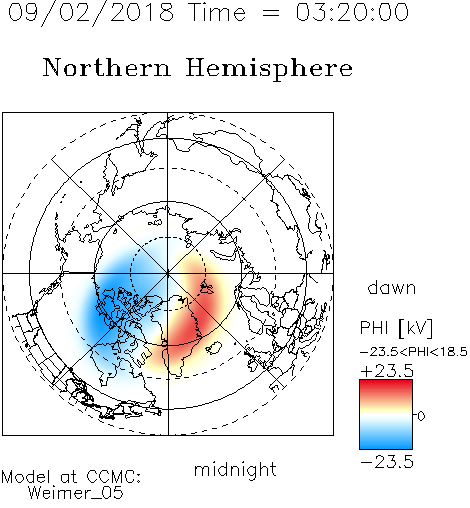 09/02/2018 Time = 03:20:00

Northern Hemisphere

dawn

PHI [kV]
−23.5<PHI<18.5
+23.5
0
−23.5

midnight

Model at CCMC:
Weimer_05